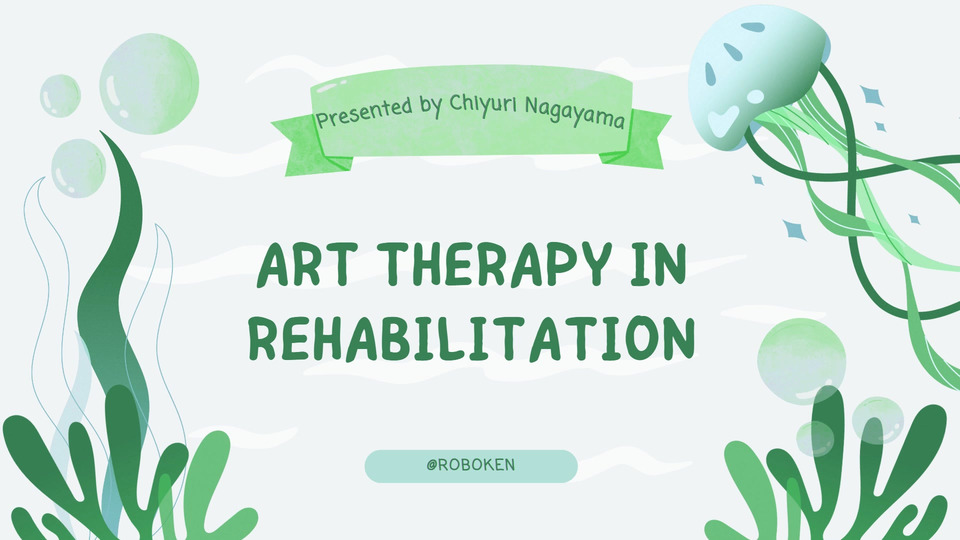 Presented by Chiyuri Nagayama

ART THERAPY IN REHABILITATION

@ROBOKEN